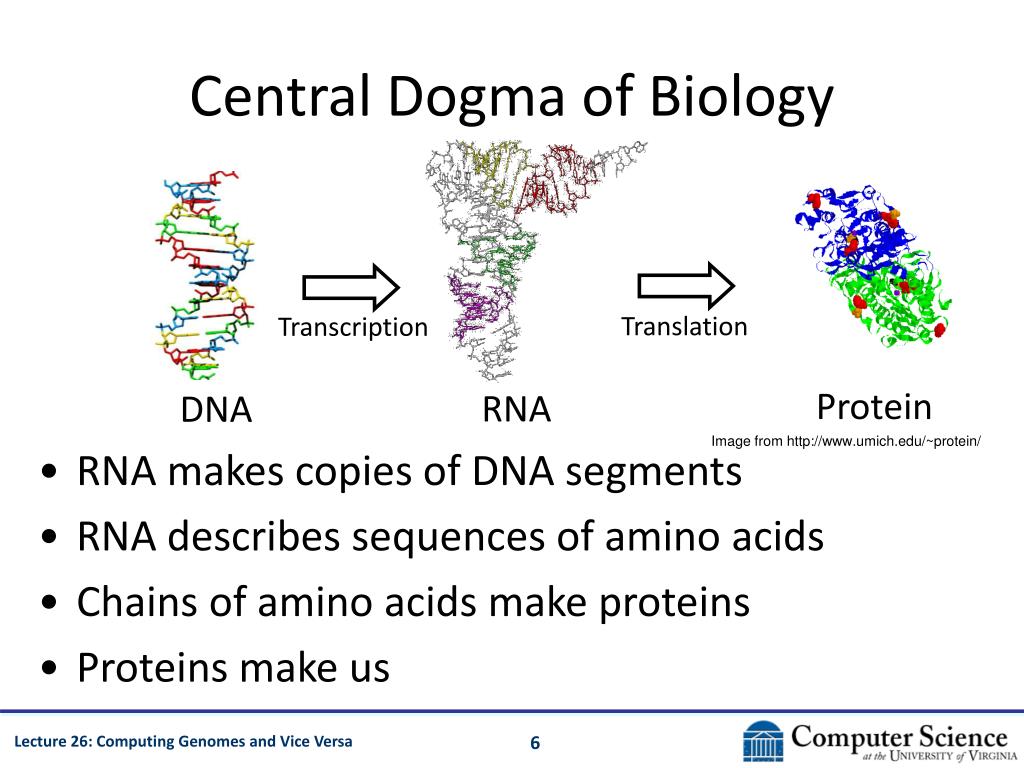 Central Dogma of Biology

Transcription

Translation

DNA

RNA

Protein

Image from http://www.umich.edu/~protein/

• RNA makes copies of DNA segments
• RNA describes sequences of amino acids
• Chains of amino acids make proteins
• Proteins make us

Lecture 26: Computing Genomes and Vice Versa

6

Computer Science at the University of Virginia